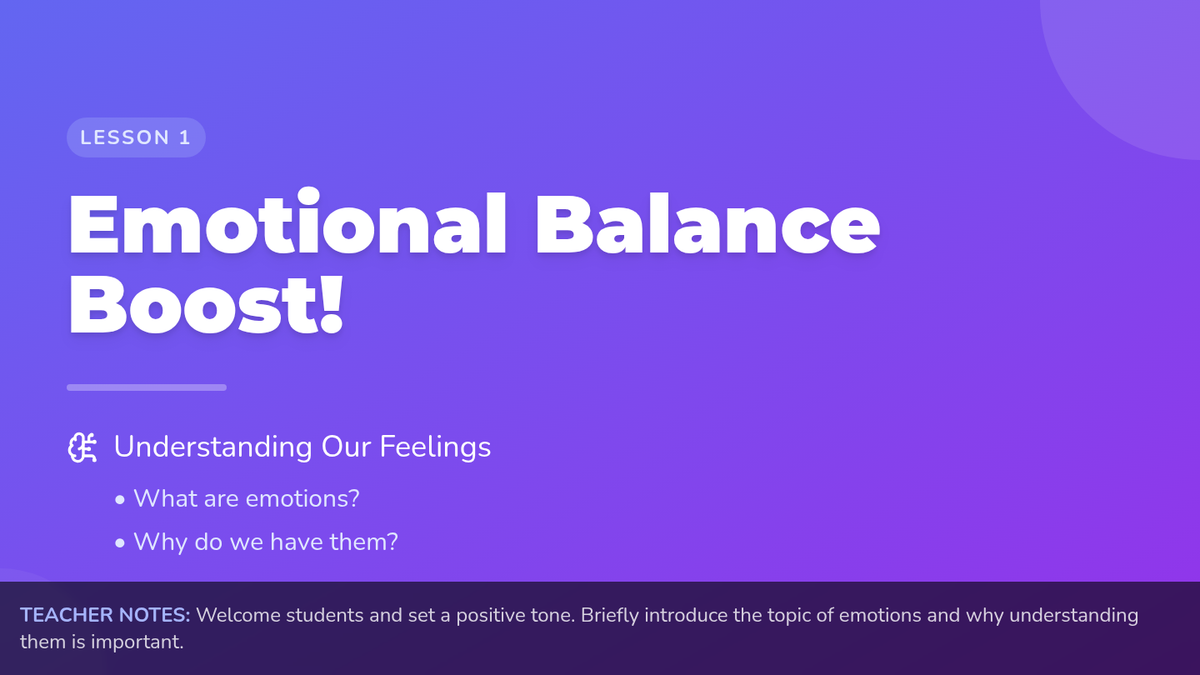 LESSON 1

Emotional Balance Boost!

Understanding Our Feelings

• What are emotions?
• Why do we have them?

TEACHER NOTES: Welcome students and set a positive tone. Briefly introduce the topic of emotions and why understanding them is important.